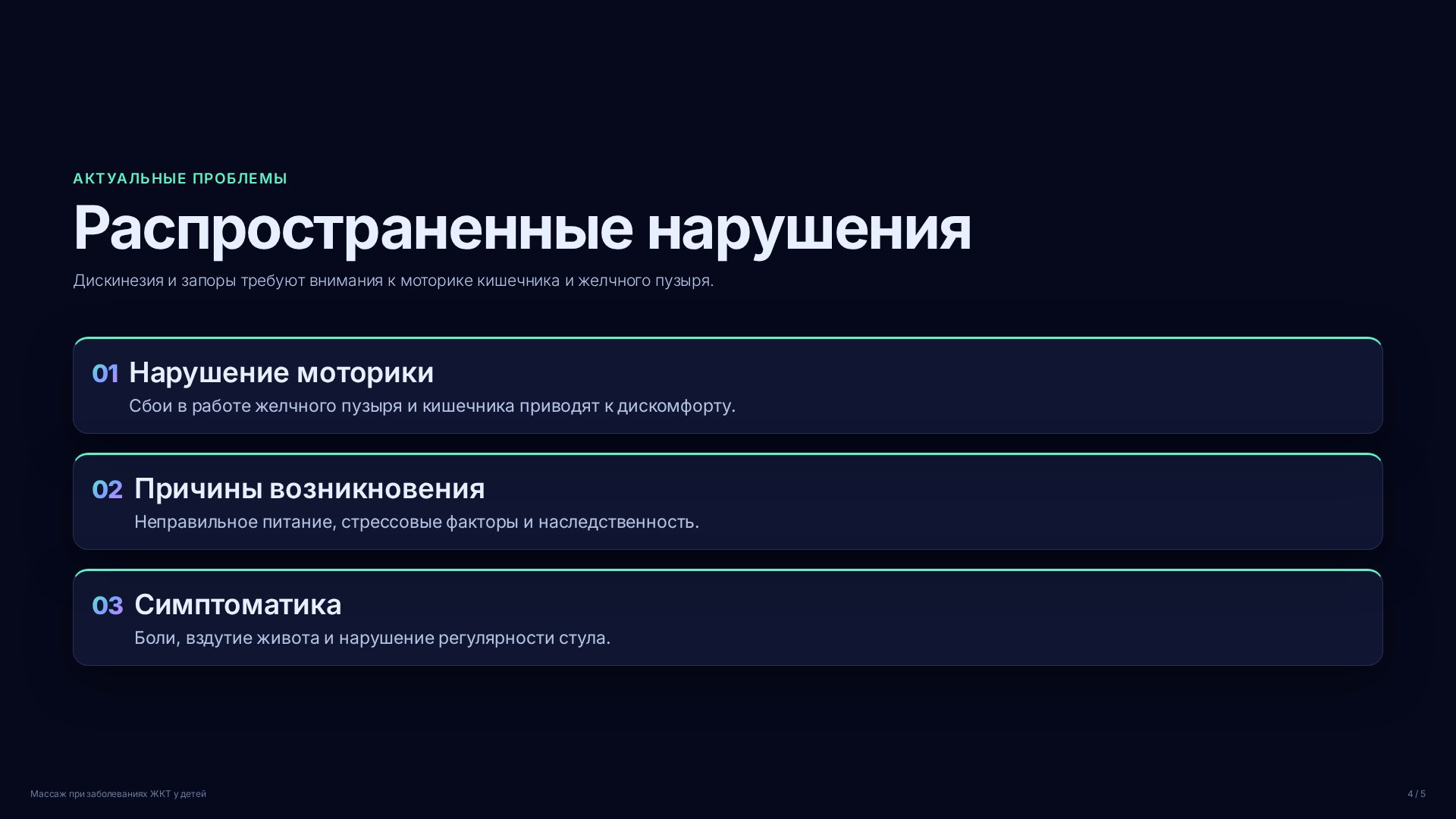 АКТУАЛЬНЫЕ ПРОБЛЕМЫ

Распространенные нарушения

Дискинезия и запоры требуют внимания к моторике кишечника и желчного пузыря.

01 Нарушение моторики

Сбои в работе желчного пузыря и кишечника приводят к дискомфорту.

02 Причины возникновения

Неправильное питание, стрессовые факторы и наследственность.

03 Симптоматика

Боли, вздутие живота и нарушение регулярности стула.

Массаж при заболеваниях ЖКТ у детей

4 / 5